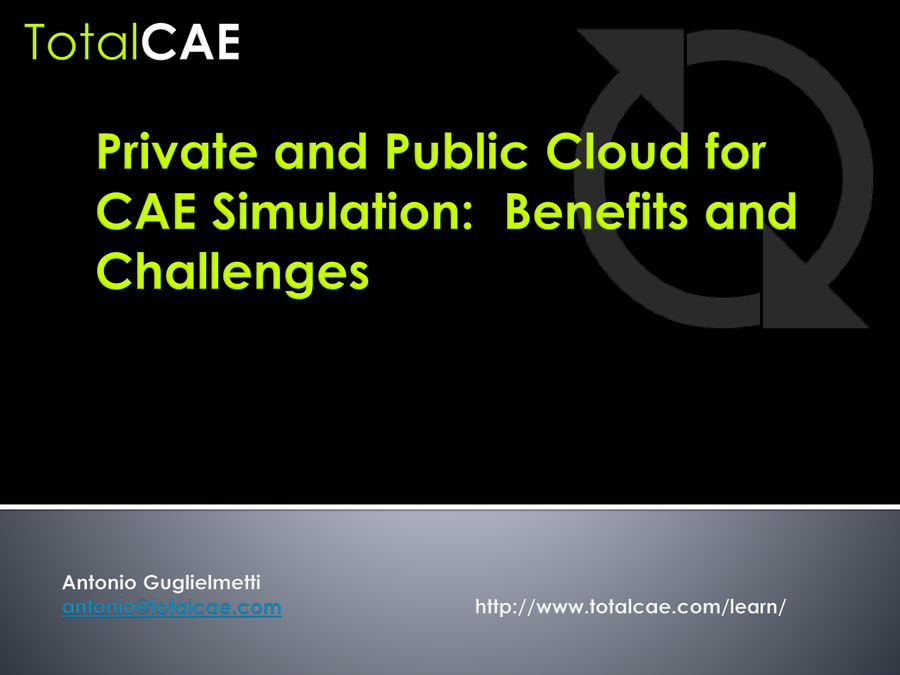 TotalCAE

Private and Public Cloud for CAE Simulation: Benefits and Challenges

Antonio Guglielmetti
antonio@totalcae.com

http://www.totalcae.com/learn/